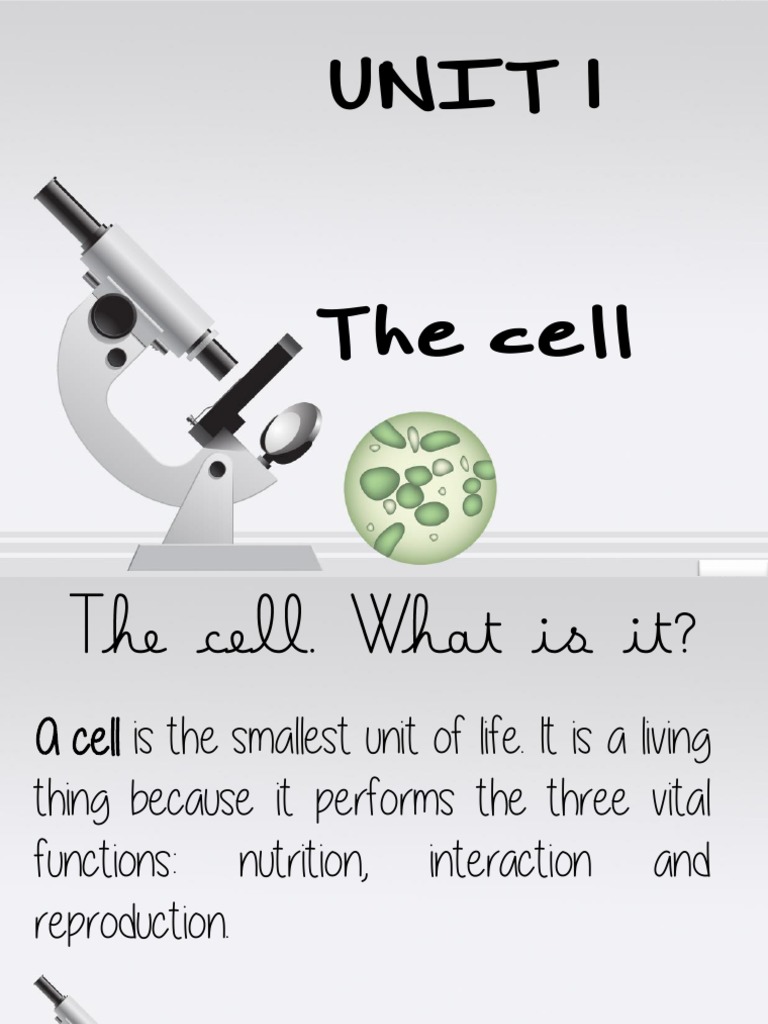 UNIT 1

The cell

The cell. What is it?

A cell is the smallest unit of life. It is a living thing because it performs the three vital functions: nutrition, interaction and reproduction.